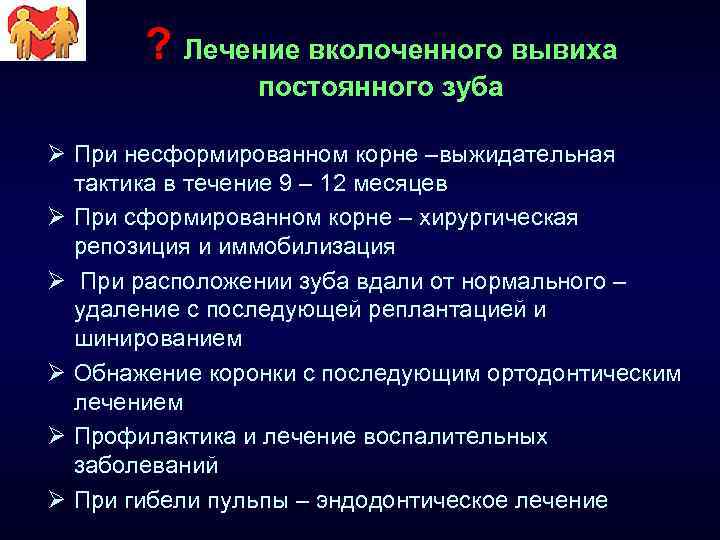 ? Лечение вколоченного вывиха постоянного зуба

➢ При несформированном корне –выжидательная тактика в течение 9 – 12 месяцев

➢ При сформированном корне – хирургическая репозиция и иммобилизация

➢ При расположении зуба вдали от нормального – удаление с последующей реплантацией и шинированием

➢ Обнажение коронки с последующим ортодонтическим лечением

➢ Профилактика и лечение воспалительных заболеваний

➢ При гибели пульпы – эндодонтическое лечение